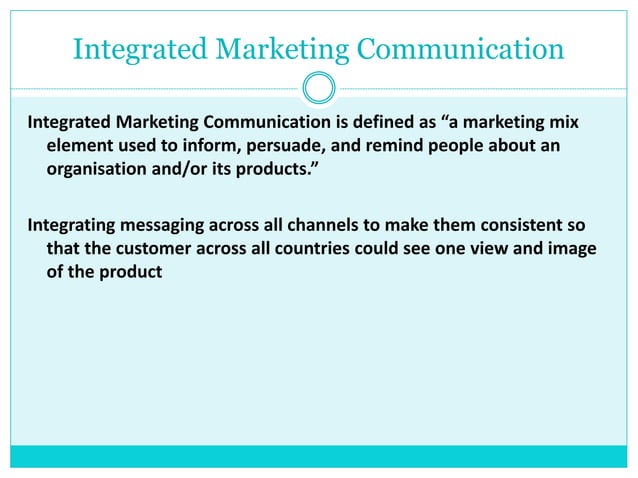 Integrated Marketing Communication

Integrated Marketing Communication is defined as “a marketing mix element used to inform, persuade, and remind people about an organisation and/or its products.”

Integrating messaging across all channels to make them consistent so that the customer across all countries could see one view and image of the product